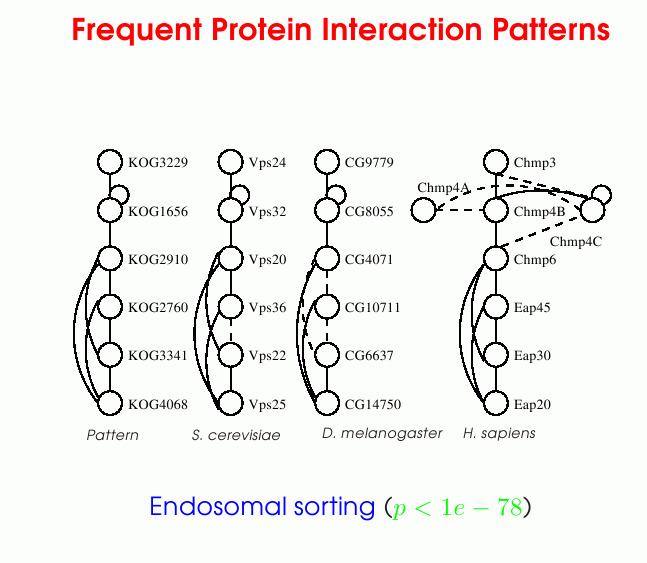 Frequent Protein Interaction Patterns

KOG3229
KOG1656
KOG2910
KOG2760
KOG3341
KOG4068
Pattern

Vps24
Vps32
Vps20
Vps36
Vps22
Vps25
S. cerevisiae

CG9779
CG8055
CG4071
CG10711
CG6637
CG14750
D. melanogaster

Chmp3
Chmp4A
Chmp4B
Chmp4C
Chmp6
Eap45
Eap30
Eap20
H. sapiens

Endosomal sorting ($p < 1e - 78$)